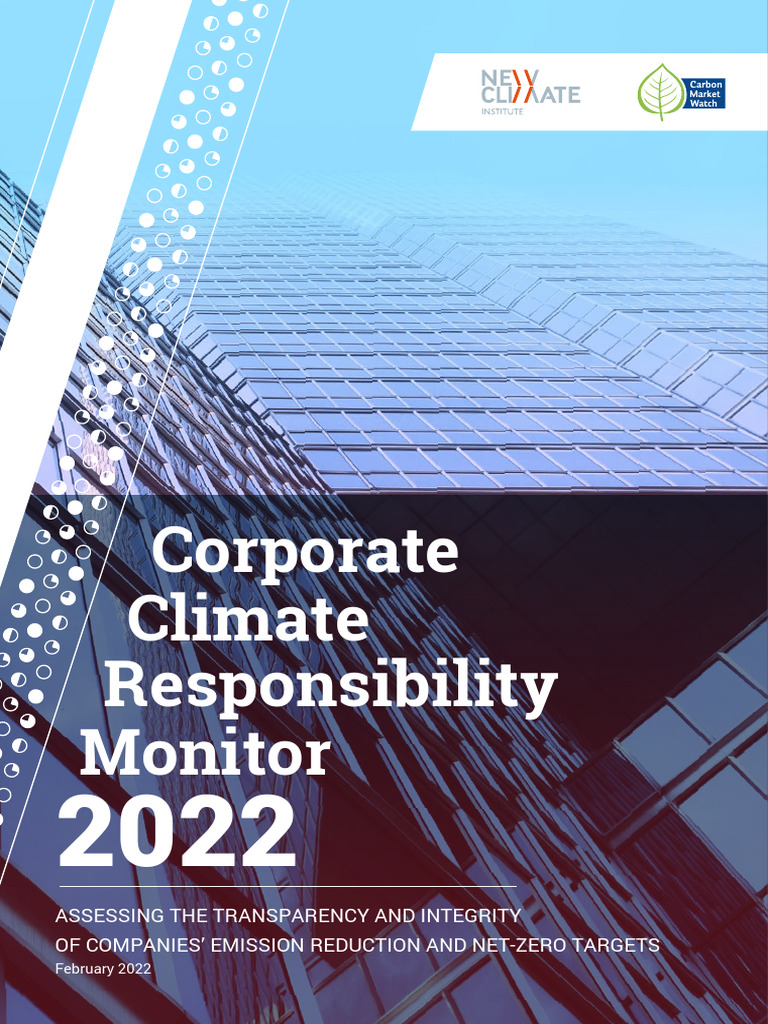 NEW CLIMATE INSTITUTE

Carbon Market Watch

Corporate Climate Responsibility Monitor 2022

ASSESSING THE TRANSPARENCY AND INTEGRITY OF COMPANIES' EMISSION REDUCTION AND NET-ZERO TARGETS

February 2022